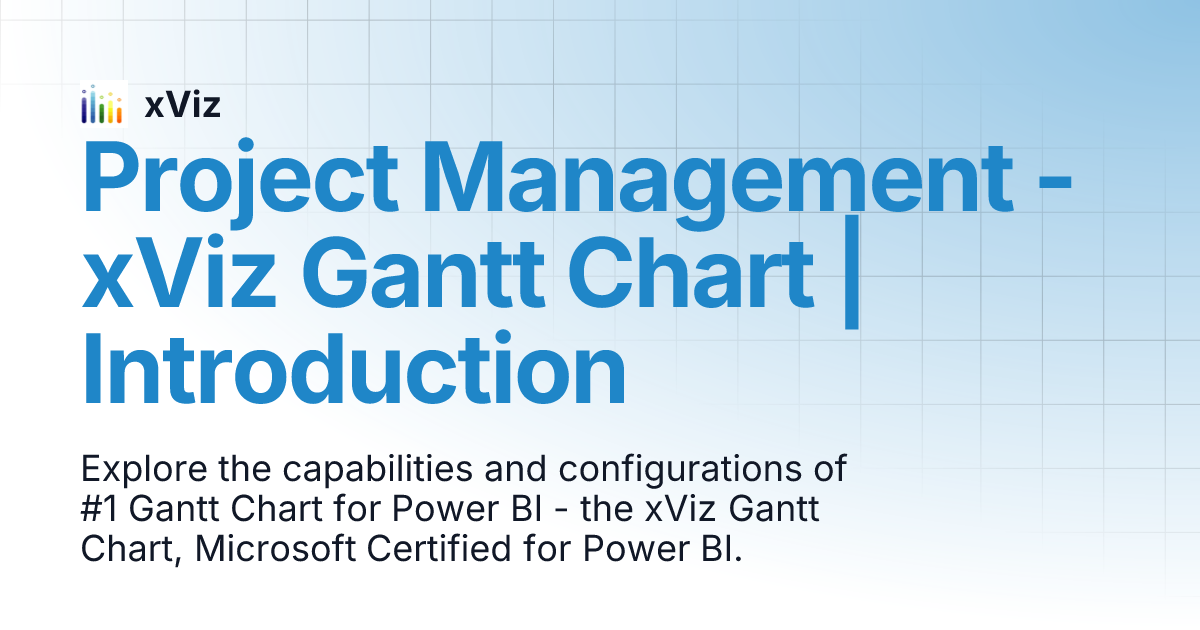 xViz

Project Management - xViz Gantt Chart | Introduction

Explore the capabilities and configurations of #1 Gantt Chart for Power BI - the xViz Gantt Chart, Microsoft Certified for Power BI.